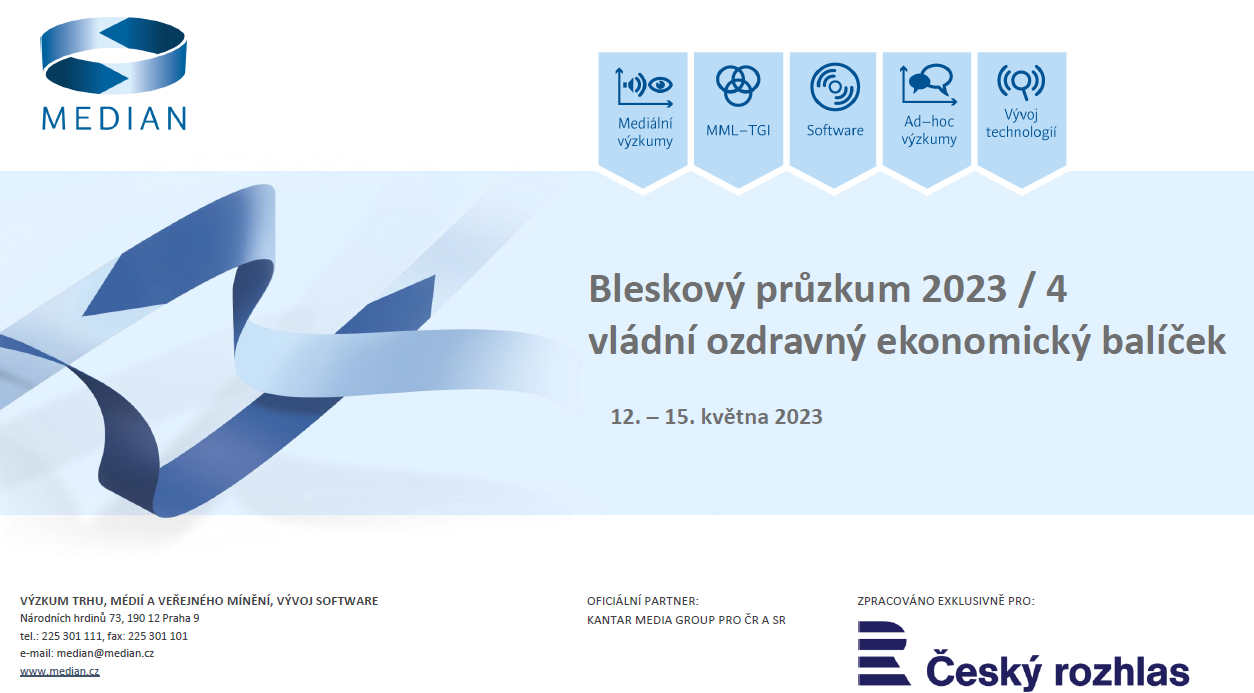 MEDIAN

Mediální výzkumy

MML–TGI

Software

Ad–hoc výzkumy

Vývoj technologií

Bleskový průzkum 2023 / 4
vládní ozdravný ekonomický balíček

12. – 15. května 2023

VÝZKUM TRHU, MÉDIÍ A VEŘEJNÉHO MÍNĚNÍ, VÝVOJ SOFTWARE
Národních hrdinů 73, 190 12 Praha 9
tel.: 225 301 111, fax: 225 301 101
e-mail: median@median.cz
www.median.cz

OFICIÁLNÍ PARTNER:
KANTAR MEDIA GROUP PRO ČR A SR

ZPRACOVÁNO EXKLUSIVNĚ PRO:

Český rozhlas